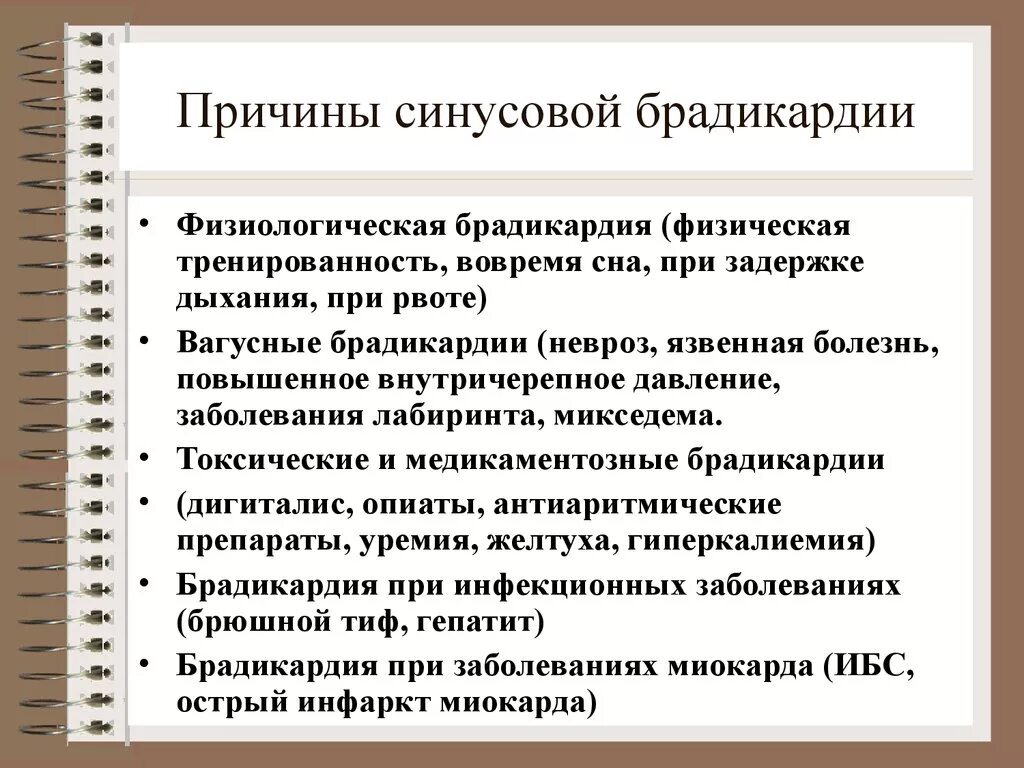 Причины синусовой брадикардии

• Физиологическая брадикардия (физическая тренированность, вовремя сна, при задержке дыхания, при рвоте)
• Вагусные брадикардии (невроз, язвенная болезнь, повышенное внутричерепное давление, заболевания лабиринта, микседема.
• Токсические и медикаментозные брадикардии
• (дигиталис, опиаты, антиаритмические препараты, уремия, желтуха, гиперкалиемия)
• Брадикардия при инфекционных заболеваниях (брюшной тиф, гепатит)
• Брадикардия при заболеваниях миокарда (ИБС, острый инфаркт миокарда)